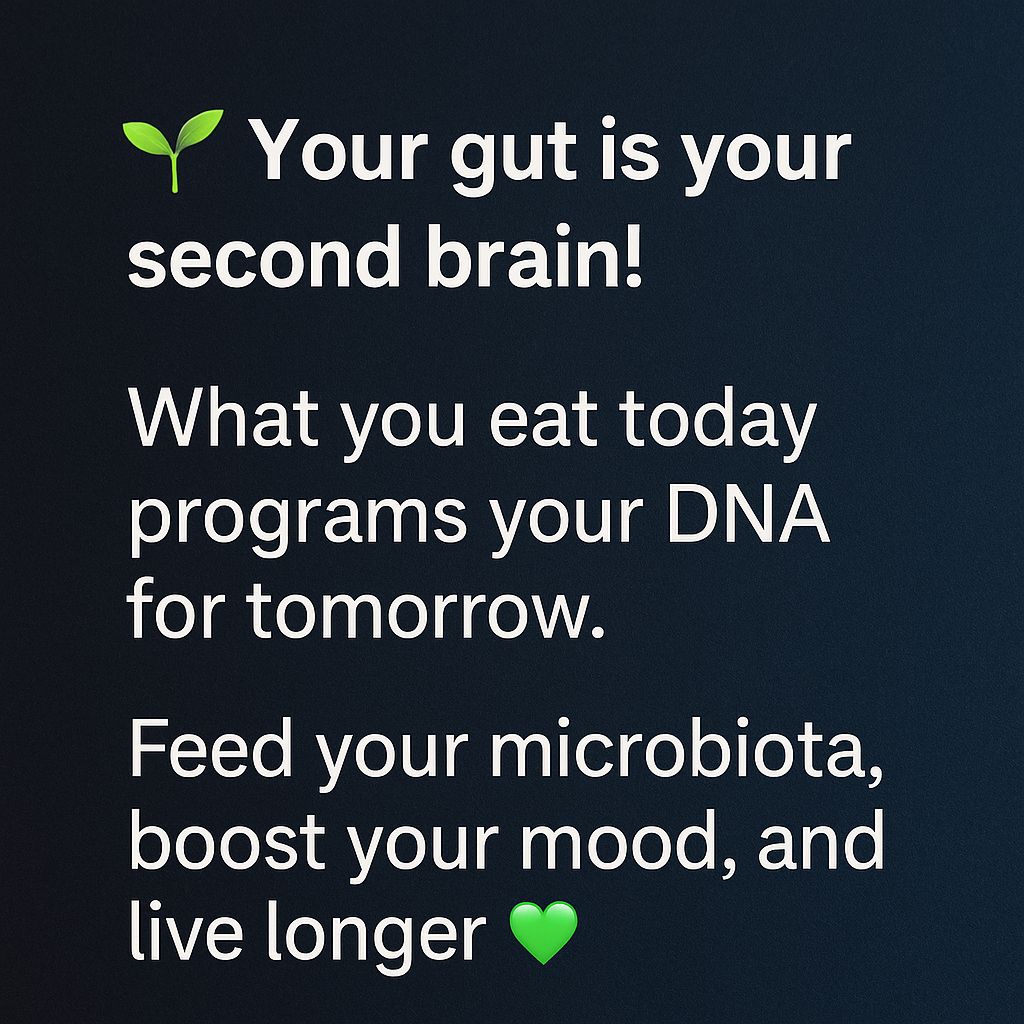 🌱 Your gut is your second brain!

What you eat today programs your DNA for tomorrow.

Feed your microbiota, boost your mood, and live longer 💚